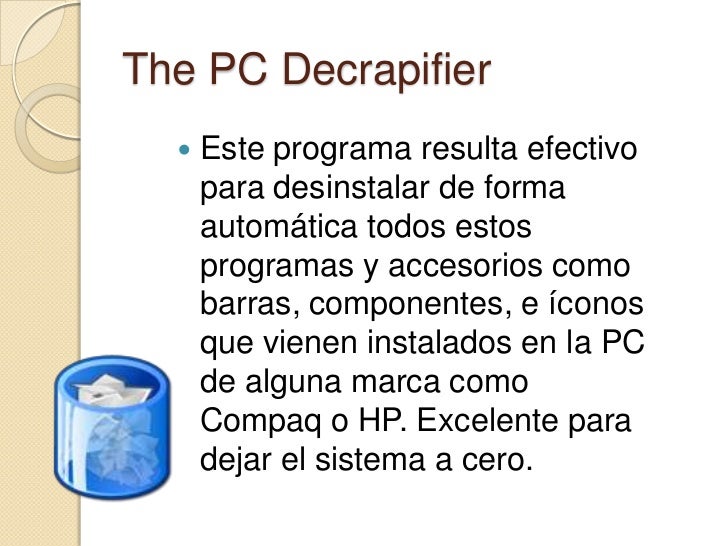 The PC Decrapifier

Este programa resulta efectivo para desinstalar de forma automática todos estos programas y accesorios como barras, componentes, e íconos que vienen instalados en la PC de alguna marca como Compaq o HP. Excelente para dejar el sistema a cero.